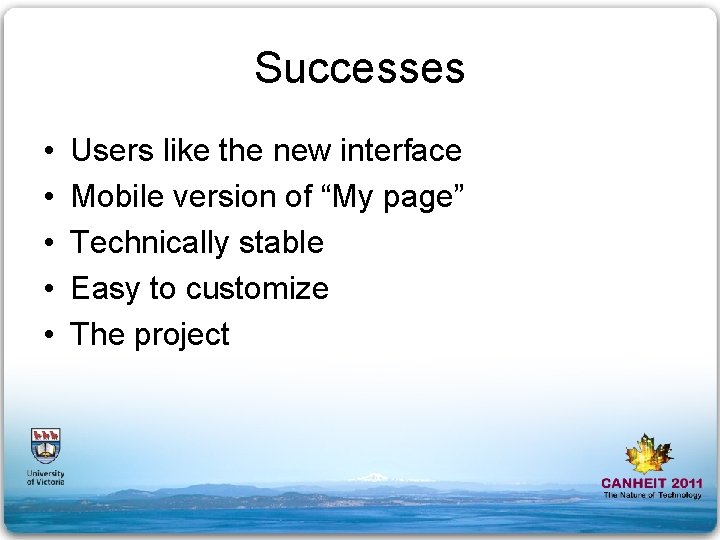 Successes

• Users like the new interface
• Mobile version of “My page”
• Technically stable
• Easy to customize
• The project

University of Victoria

CANHEIT 2011
The Nature of Technology